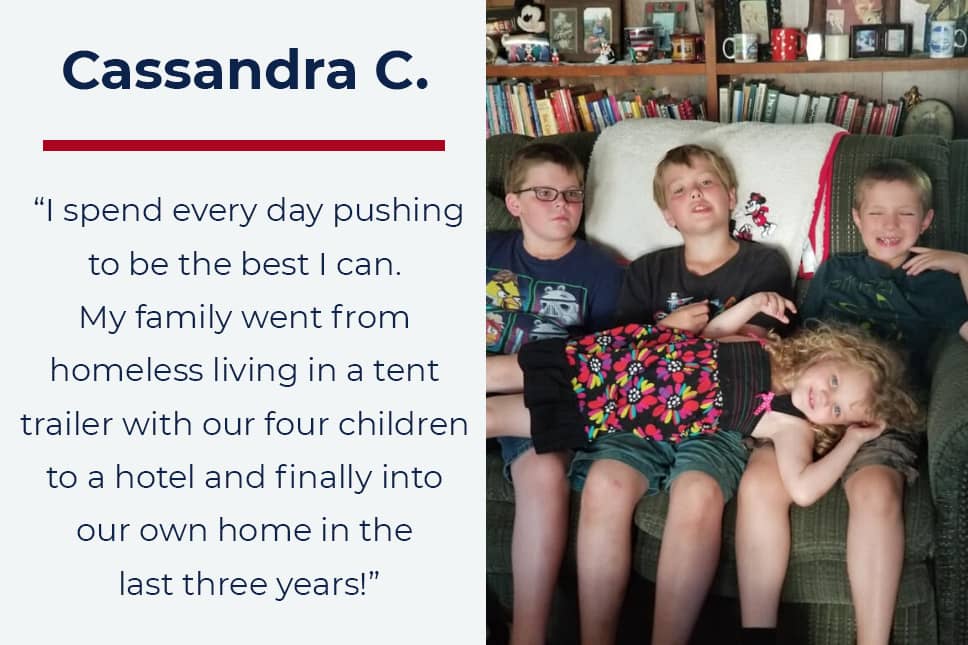 Cassandra C.

“I spend every day pushing to be the best I can. My family went from homeless living in a tent trailer with our four children to a hotel and finally into our own home in the last three years!”